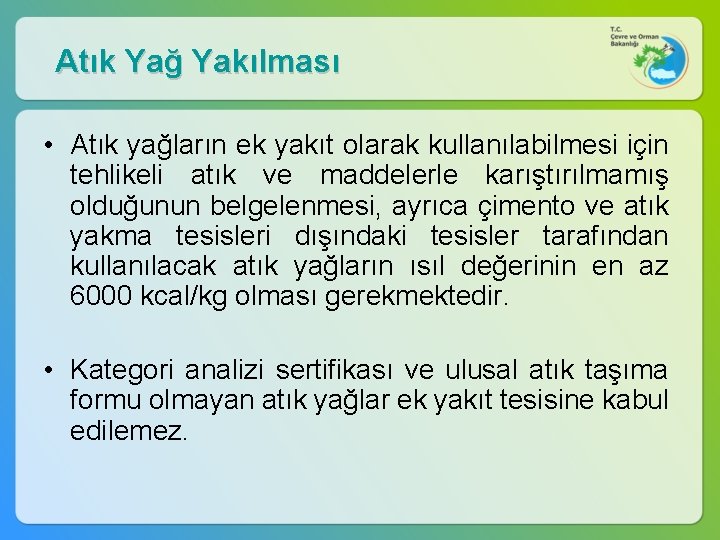 Atık Yağ Yakılması

T.C.
Çevre ve Orman
Bakanlığı

• Atık yağların ek yakıt olarak kullanılabilmesi için tehlikeli atık ve maddelerle karıştırılmamış olduğunun belgelenmesi, ayrıca çimento ve atık yakma tesisleri dışındaki tesisler tarafından kullanılacak atık yağların ısıl değerinin en az 6000 kcal/kg olması gerekmektedir.

• Kategori analizi sertifikası ve ulusal atık taşıma formu olmayan atık yağlar ek yakıt tesisine kabul edilemez.